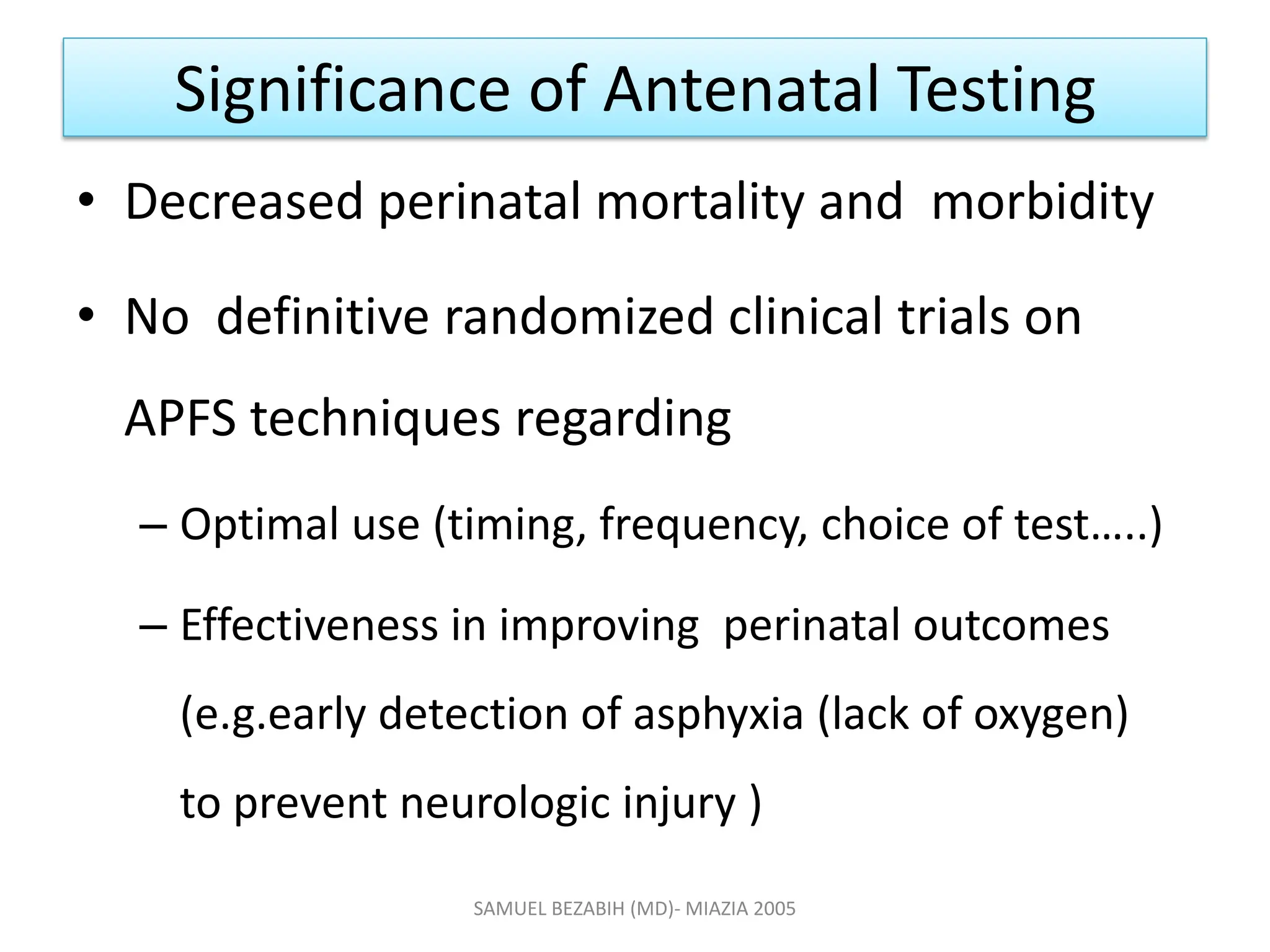 Significance of Antenatal Testing

• Decreased perinatal mortality and morbidity

• No definitive randomized clinical trials on APFS techniques regarding

– Optimal use (timing, frequency, choice of test…..)

– Effectiveness in improving perinatal outcomes (e.g.early detection of asphyxia (lack of oxygen) to prevent neurologic injury )

SAMUEL BEZABIH (MD)- MIAZIA 2005